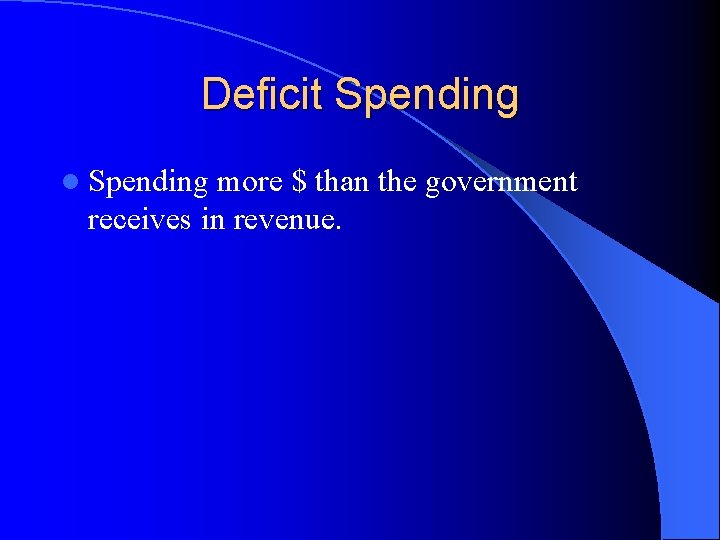 Deficit Spending

Spending more \$ than the government receives in revenue.